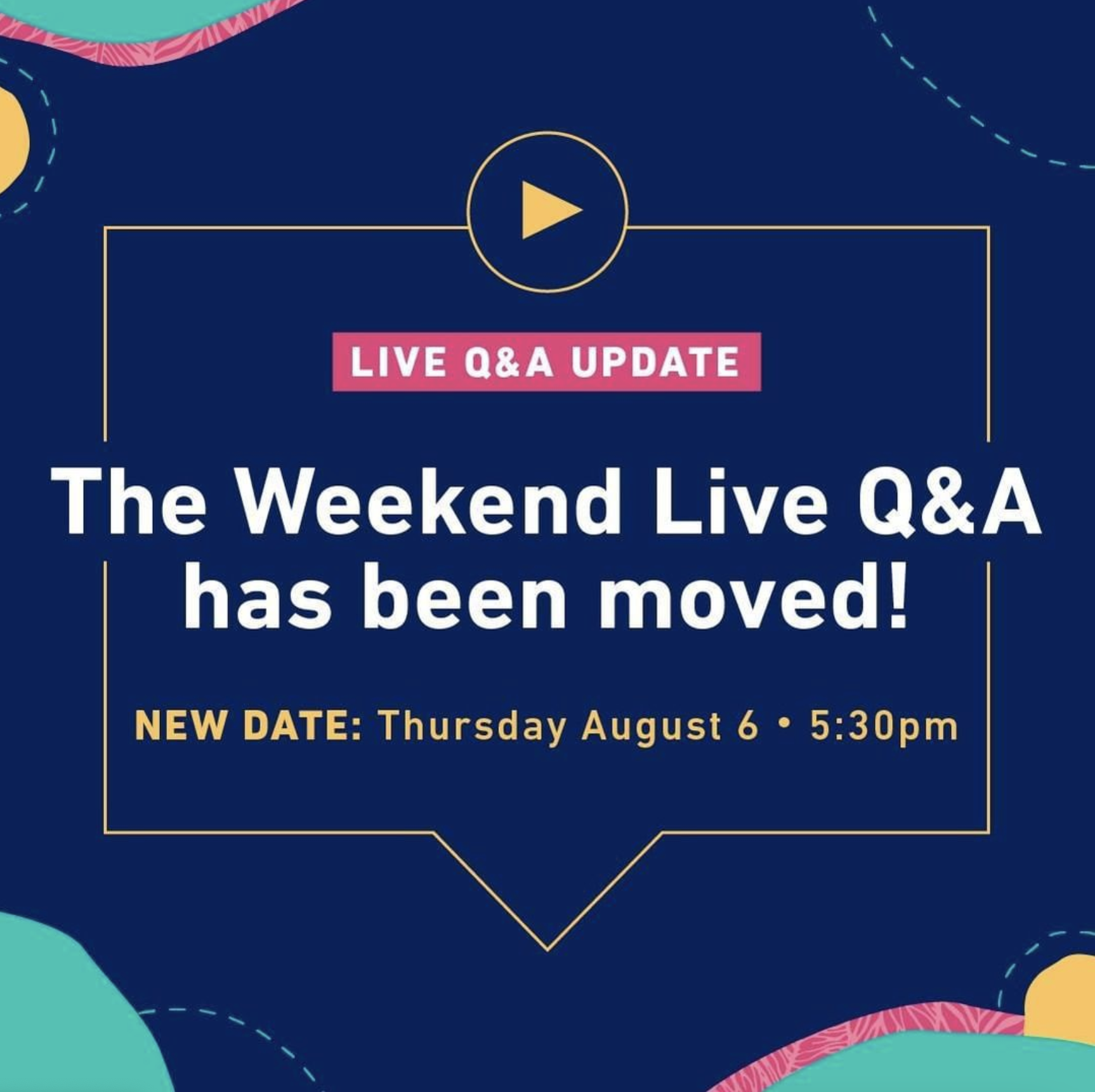 LIVE Q&A UPDATE

The Weekend Live Q&A has been moved!

NEW DATE: Thursday August 6 • 5:30pm